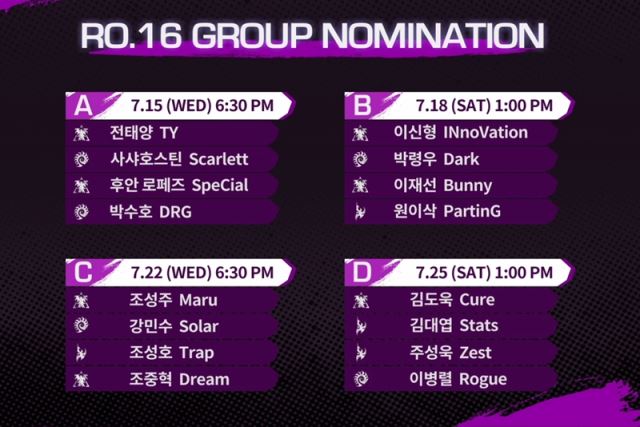 RO.16 GROUP NOMINATION

A 7.15 (WED) 6:30 PM
전태양 TY
사샤호스틴 Scarlett
후안 로페즈 SpeCial
박수호 DRG

B 7.18 (SAT) 1:00 PM
이신형 INnoVation
박령우 Dark
이재선 Bunny
원이삭 PartinG

C 7.22 (WED) 6:30 PM
조성주 Maru
강민수 Solar
조성호 Trap
조중혁 Dream

D 7.25 (SAT) 1:00 PM
김도욱 Cure
김대엽 Stats
주성욱 Zest
이병렬 Rogue